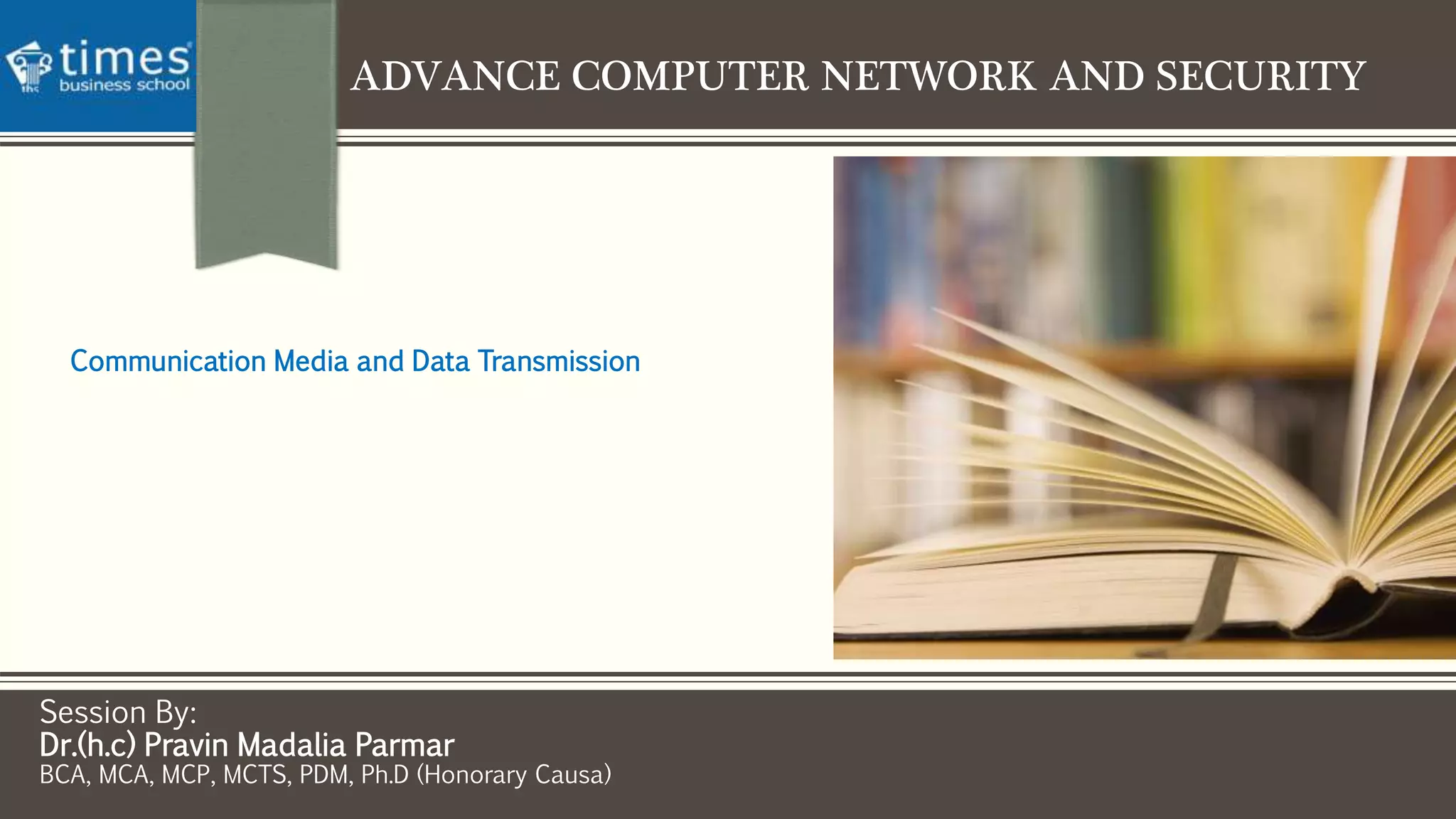 the times business school

ADVANCE COMPUTER NETWORK AND SECURITY

Communication Media and Data Transmission

Session By:
Dr.(h.c) Pravin Madalia Parmar
BCA, MCA, MCP, MCTS, PDM, Ph.D (Honorary Causa)